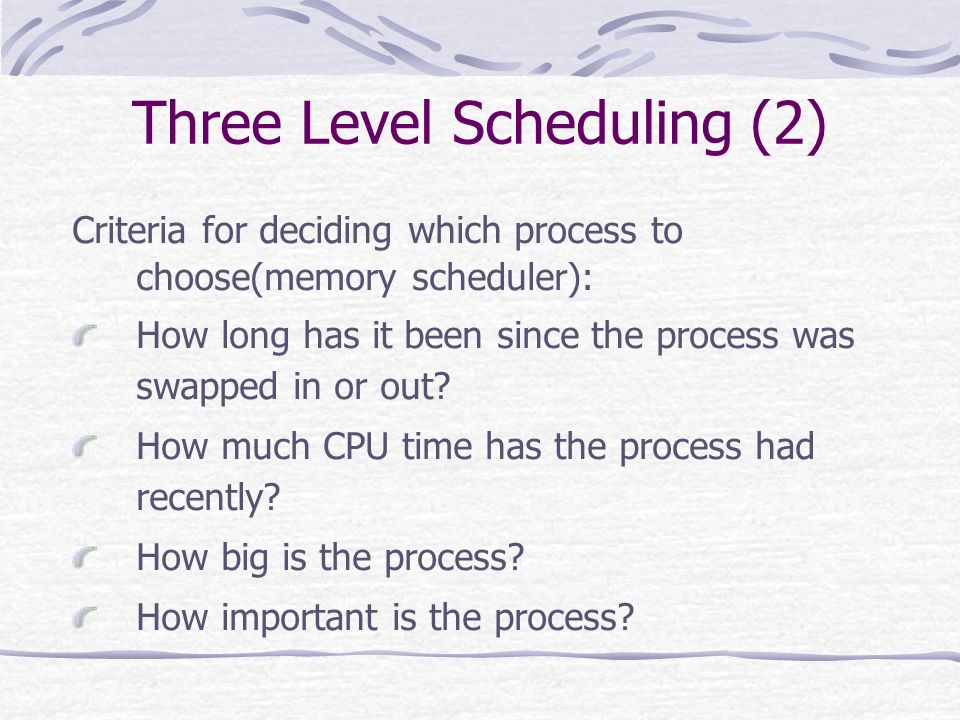 Three Level Scheduling (2)

Criteria for deciding which process to choose(memory scheduler):

How long has it been since the process was swapped in or out?

How much CPU time has the process had recently?

How big is the process?

How important is the process?